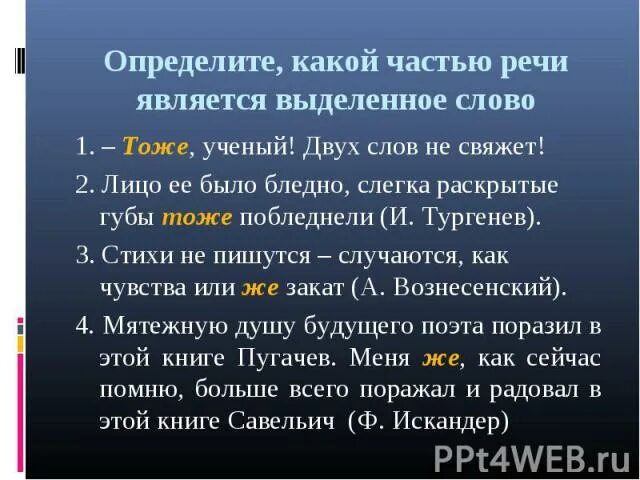 Определите, какой частью речи является выделенное слово

1. – Тоже, ученый! Двух слов не свяжет!

2. Лицо ее было бледно, слегка раскрытые губы тоже побледнели (И. Тургенев).

3. Стихи не пишутся – случаются, как чувства или же закат (А. Вознесенский).

4. Мятежную душу будущего поэта поразил в этой книге Пугачев. Меня же, как сейчас помню, больше всего поражал и радовал в этой книге Савельич (Ф. Искандер)

PPt4WEB.ru